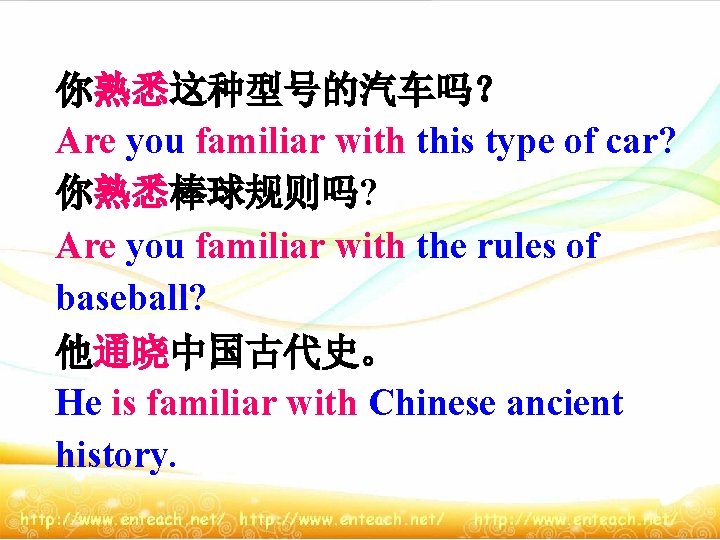 你熟悉这种型号的汽车吗？
Are you familiar with this type of car?
你熟悉棒球规则吗?
Are you familiar with the rules of baseball?
他通晓中国古代史。
He is familiar with Chinese ancient history.

http://www.enteach.net/ http://www.enteach.net/ http://www.enteach.net/